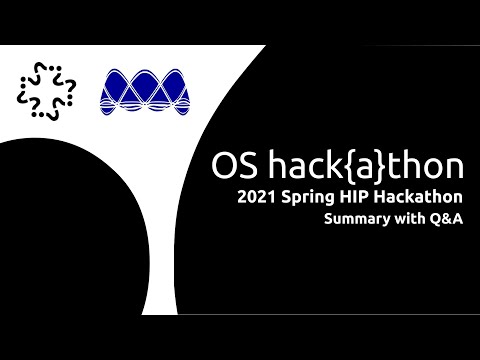 OS hack{a}thon
2021 Spring HIP Hackathon
Summary with Q&A